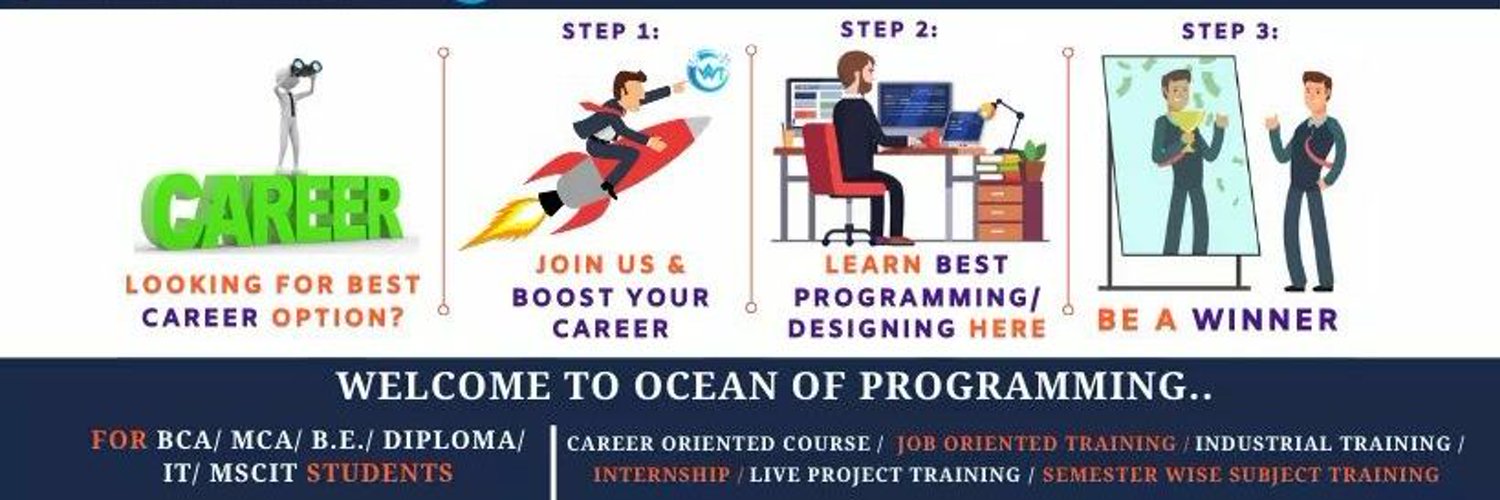 CAREER

LOOKING FOR BEST CAREER OPTION?

STEP 1:

JOIN US & BOOST YOUR CAREER

STEP 2:

LEARN BEST PROGRAMMING/ DESIGNING HERE

STEP 3:

BE A WINNER

WELCOME TO OCEAN OF PROGRAMMING..

FOR BCA/ MCA/ B.E./ DIPLOMA/ IT/ MSCIT STUDENTS

CAREER ORIENTED COURSE / JOB ORIENTED TRAINING / INDUSTRIAL TRAINING / INTERNSHIP / LIVE PROJECT TRAINING / SEMESTER WISE SUBJECT TRAINING